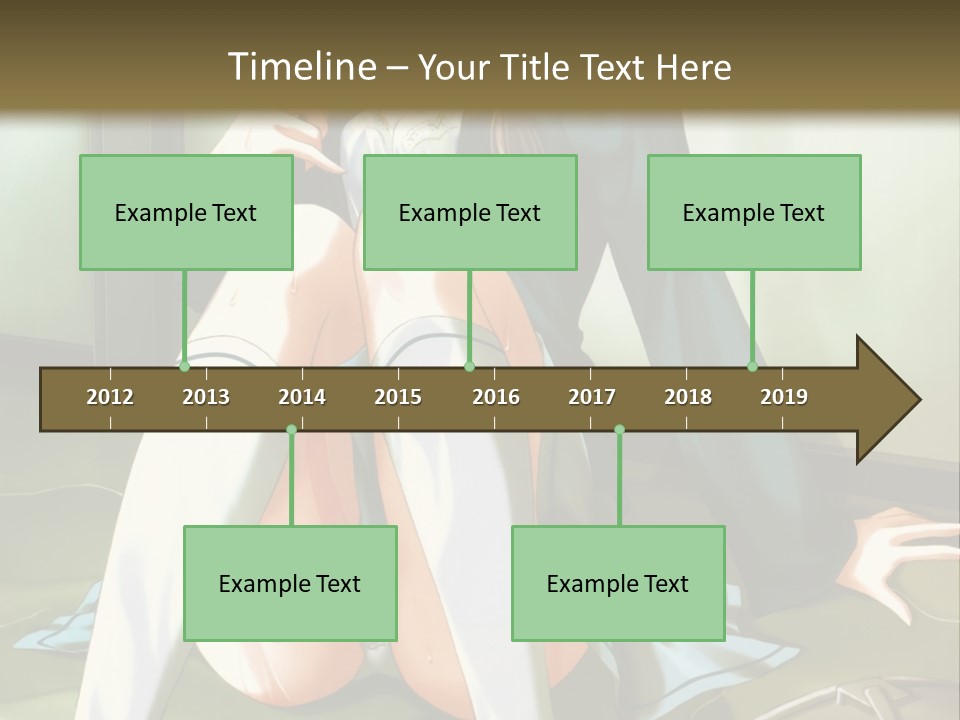 Timeline – Your Title Text Here

Example Text

Example Text

Example Text

2012 2013 2014 2015 2016 2017 2018 2019

Example Text

Example Text